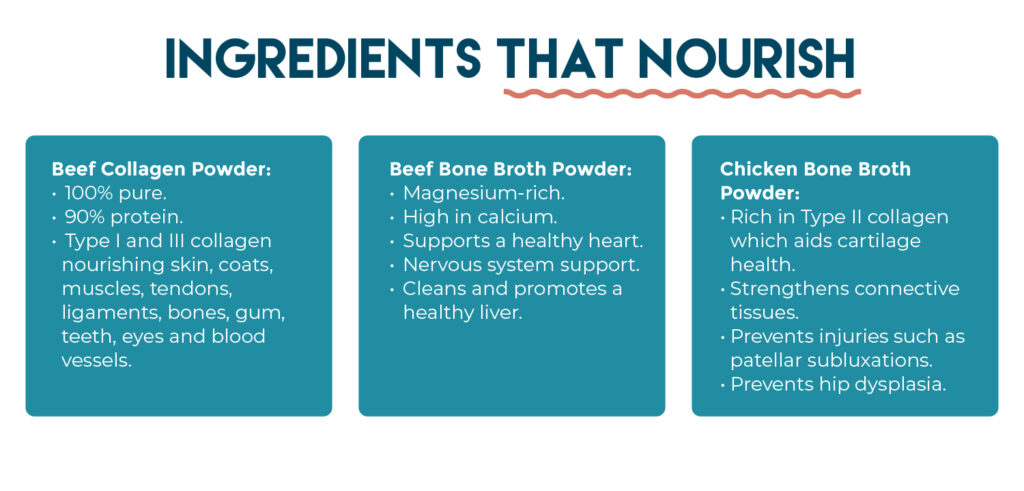 INGREDIENTS THAT NOURISH

Beef Collagen Powder:
• 100% pure.
• 90% protein.
• Type I and III collagen nourishing skin, coats, muscles, tendons, ligaments, bones, gum, teeth, eyes and blood vessels.

Beef Bone Broth Powder:
• Magnesium-rich.
• High in calcium.
• Supports a healthy heart.
• Nervous system support.
• Cleans and promotes a healthy liver.

Chicken Bone Broth Powder:
• Rich in Type II collagen which aids cartilage health.
• Strengthens connective tissues.
• Prevents injuries such as patellar subluxations.
• Prevents hip dysplasia.